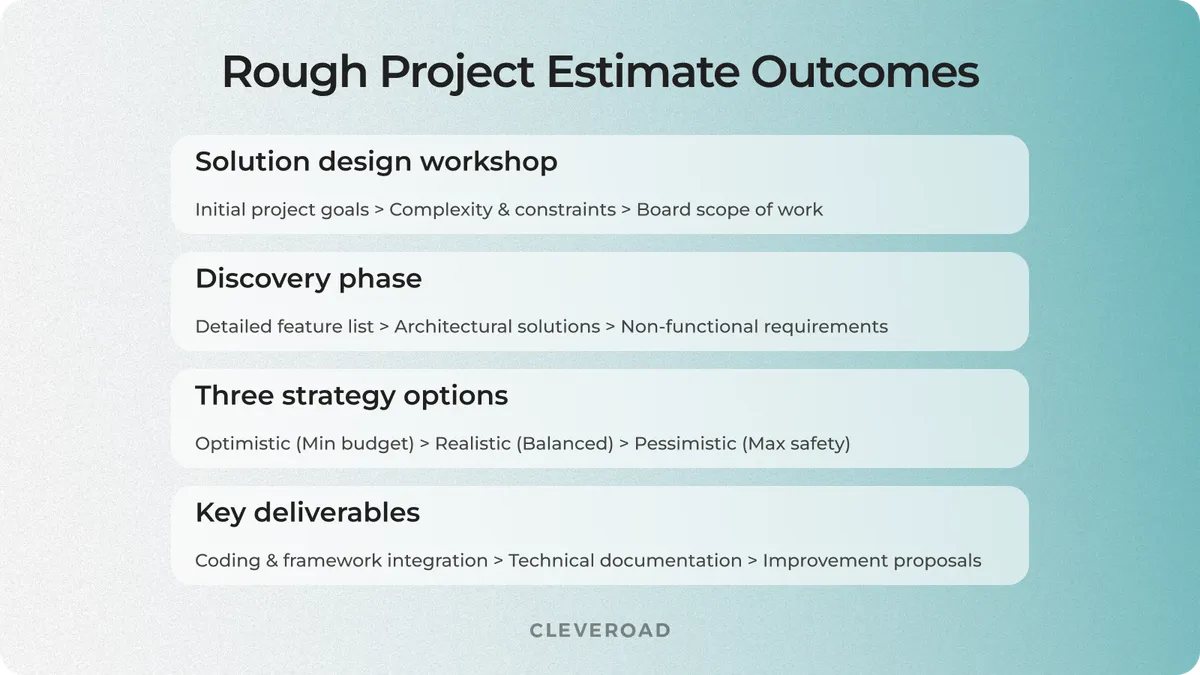 Rough Project Estimate Outcomes

Solution design workshop

Initial project goals > Complexity & constraints > Board scope of work

Discovery phase

Detailed feature list > Architectural solutions > Non-functional requirements

Three strategy options

Optimistic (Min budget) > Realistic (Balanced) > Pessimistic (Max safety)

Key deliverables

Coding & framework integration > Technical documentation > Improvement proposals

CLEVEROAD